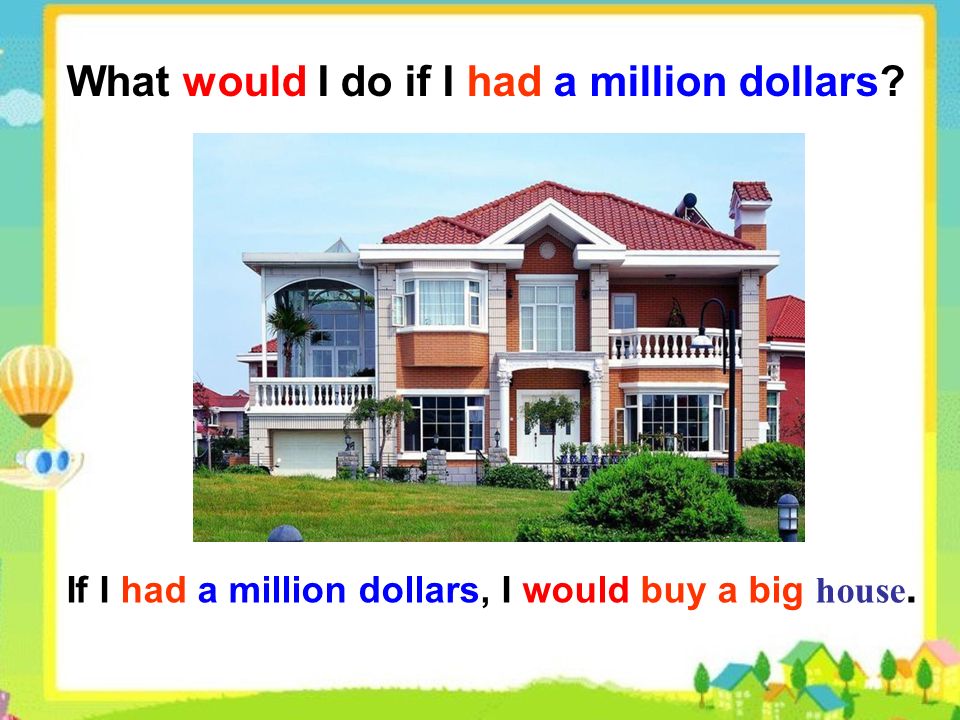 What would I do if I had a million dollars?

If I had a million dollars, I would buy a big house.